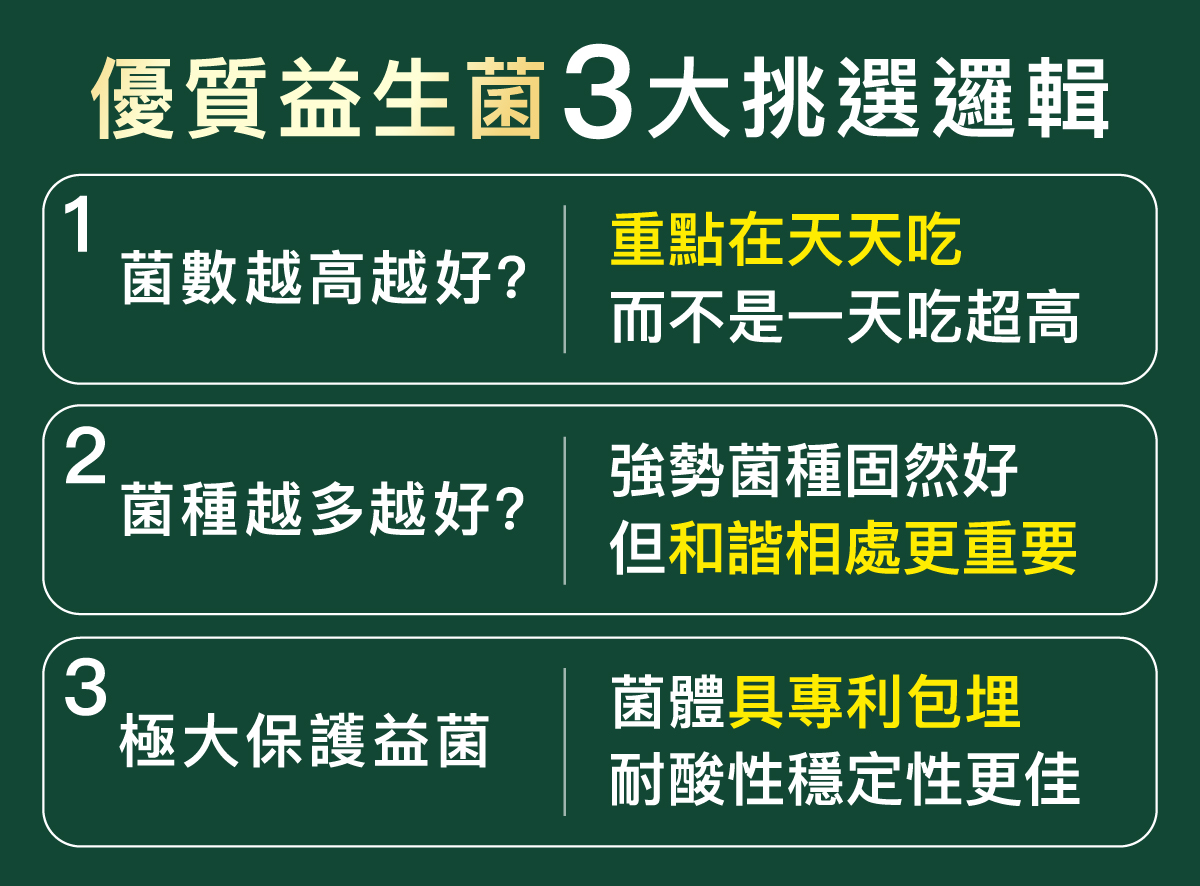 優質益生菌3大挑選邏輯

1 菌數越高越好?

重點在天天吃
而不是一天吃超高

2 菌種越多越好?

強勢菌種固然好
但和諧相處更重要

3 極大保護益菌

菌體具專利包埋
耐酸性穩定性更佳